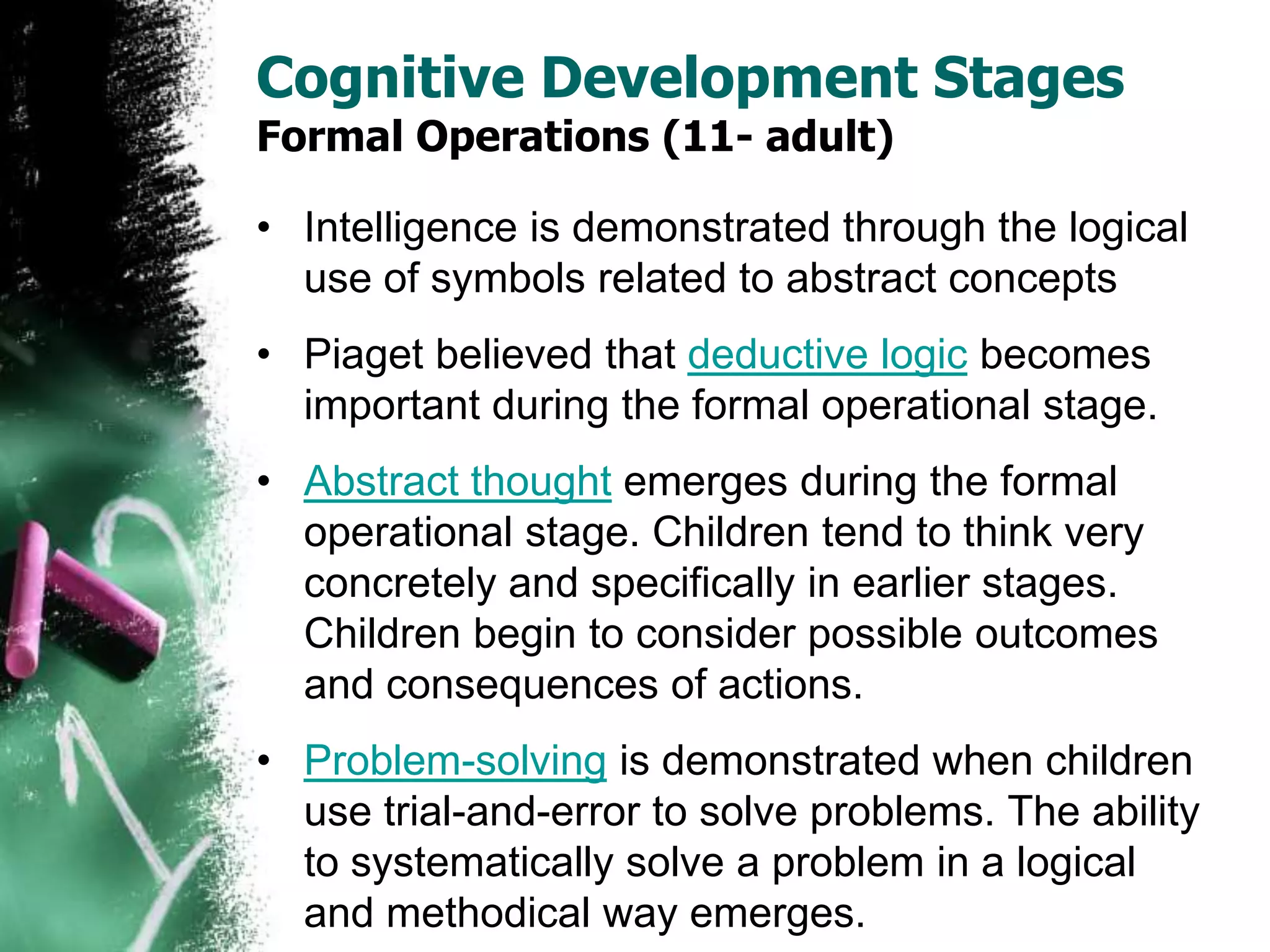 Cognitive Development Stages
Formal Operations (11- adult)

• Intelligence is demonstrated through the logical use of symbols related to abstract concepts

• Piaget believed that deductive logic becomes important during the formal operational stage.

• Abstract thought emerges during the formal operational stage. Children tend to think very concretely and specifically in earlier stages. Children begin to consider possible outcomes and consequences of actions.

• Problem-solving is demonstrated when children use trial-and-error to solve problems. The ability to systematically solve a problem in a logical and methodical way emerges.